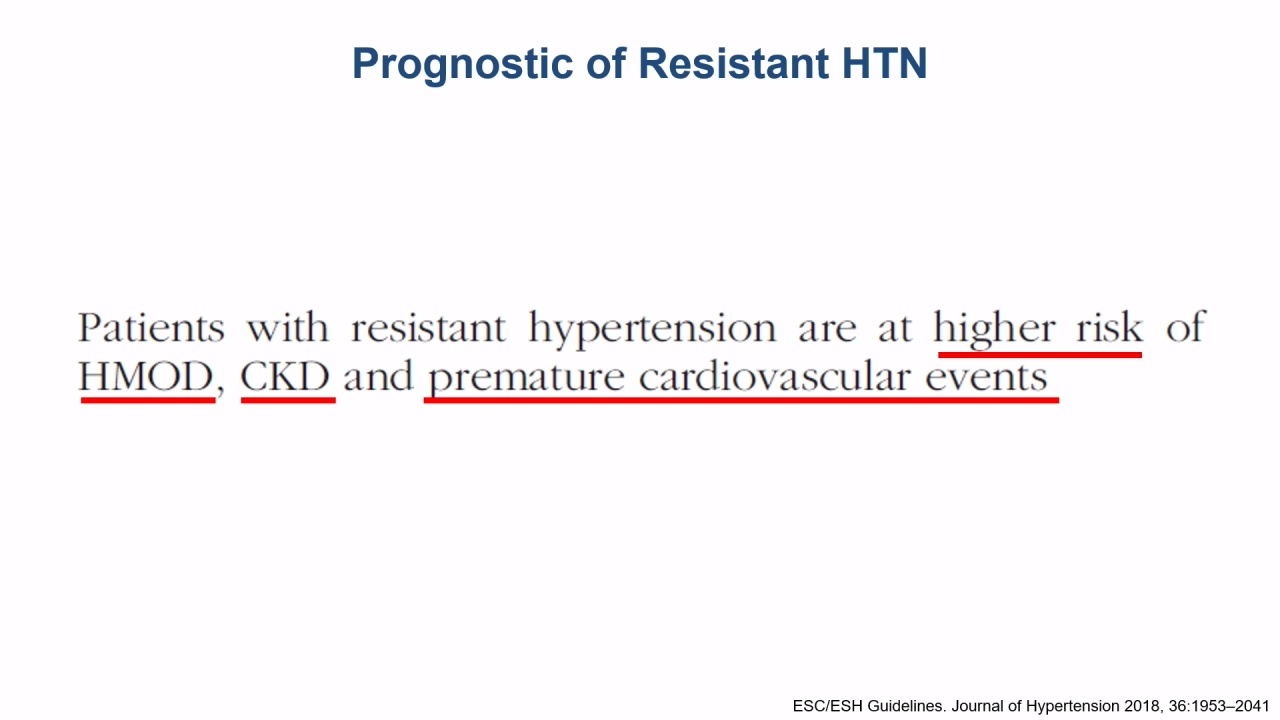 Prognostic of Resistant HTN

Patients with resistant hypertension are at higher risk of HMOD, CKD and premature cardiovascular events

ESC/ESH Guidelines. Journal of Hypertension 2018, 36:1953–2041